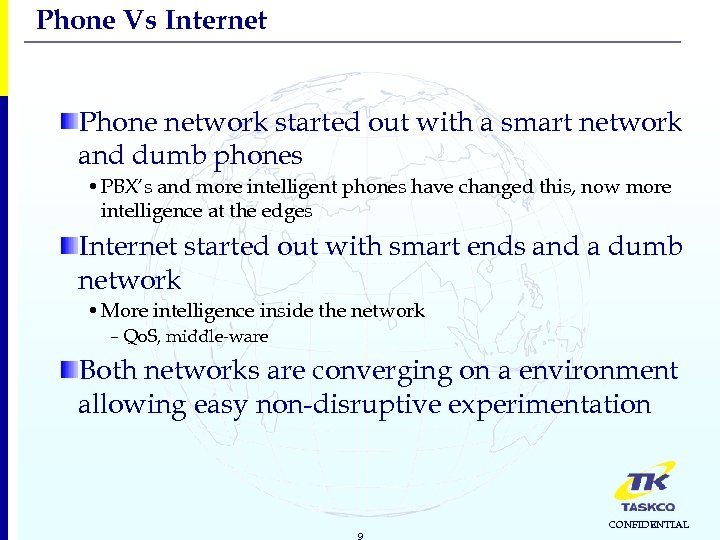 Phone Vs Internet

Phone network started out with a smart network and dumb phones

• PBX's and more intelligent phones have changed this, now more intelligence at the edges

Internet started out with smart ends and a dumb network

• More intelligence inside the network

– QoS, middle-ware

Both networks are converging on a environment allowing easy non-disruptive experimentation

TK
TASKCO
CONFIDENTIAL

9